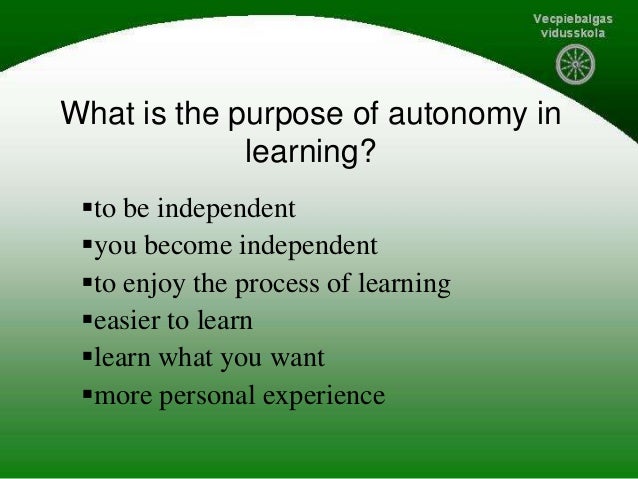 Vecpiebalgas vidusskola

What is the purpose of autonomy in learning?

▪to be independent
▪you become independent
▪to enjoy the process of learning
▪easier to learn
▪learn what you want
▪more personal experience